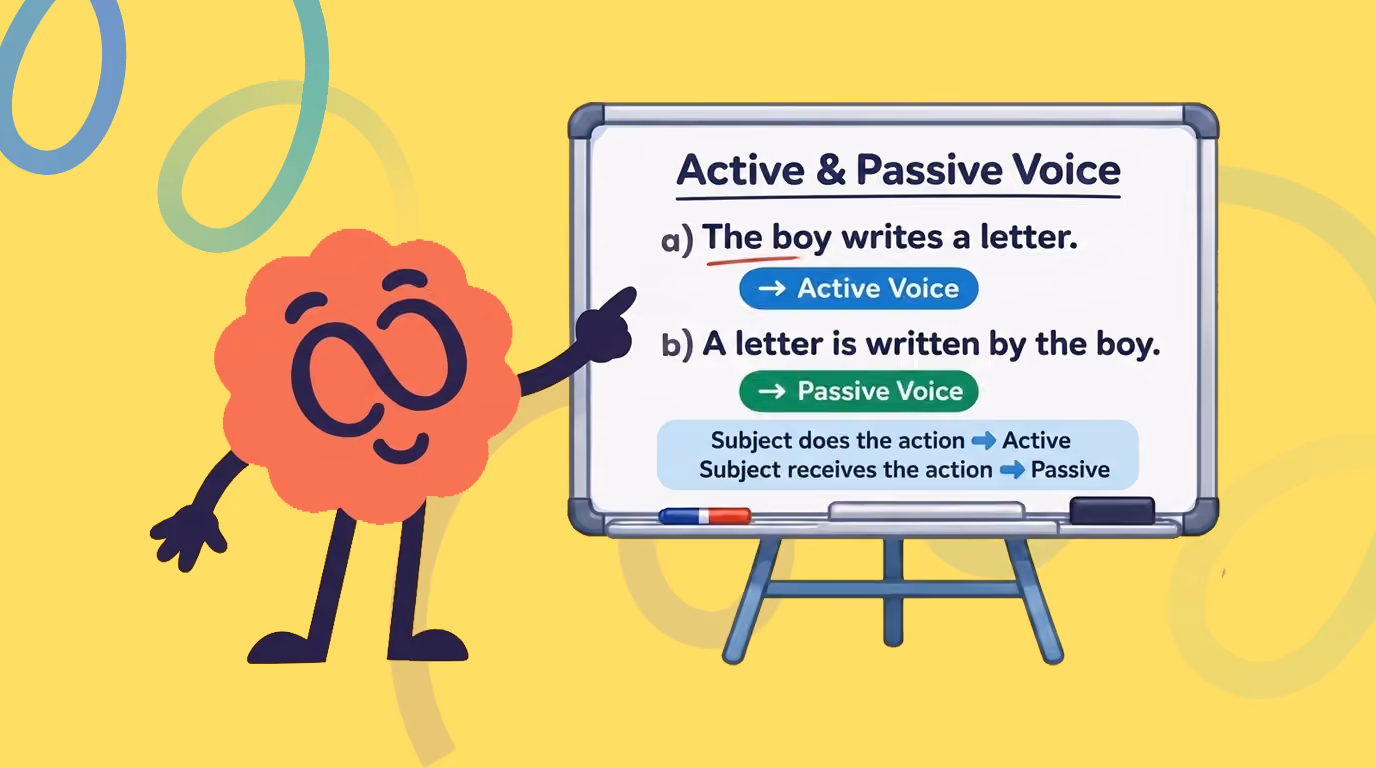 Active & Passive Voice

a) The boy writes a letter.

→ Active Voice

b) A letter is written by the boy.

→ Passive Voice

Subject does the action → Active
Subject receives the action → Passive